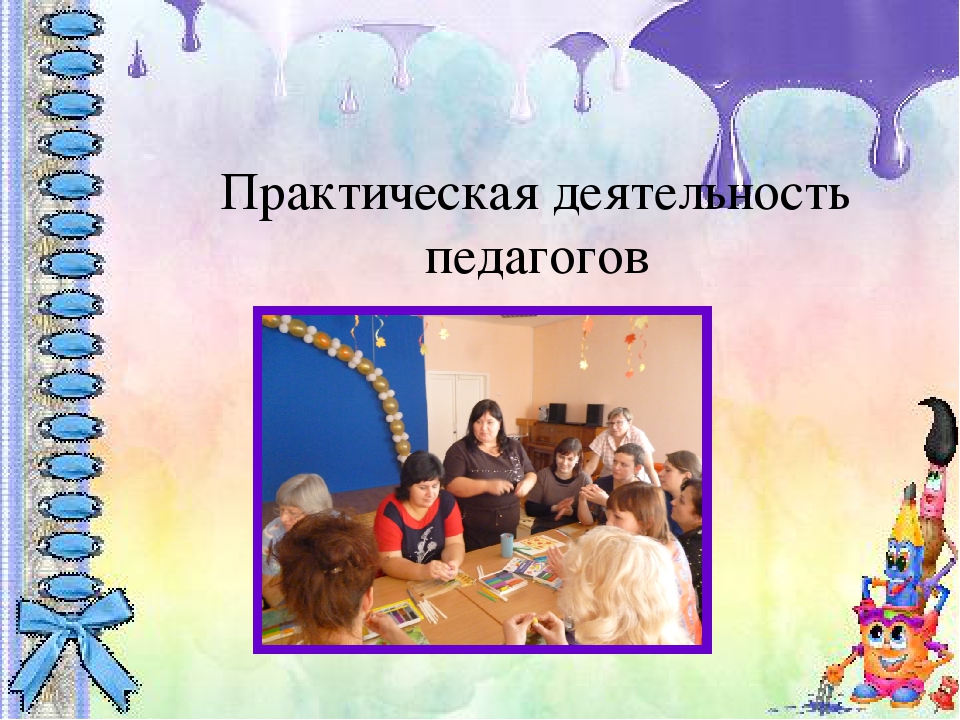 Практическая деятельность педагогов